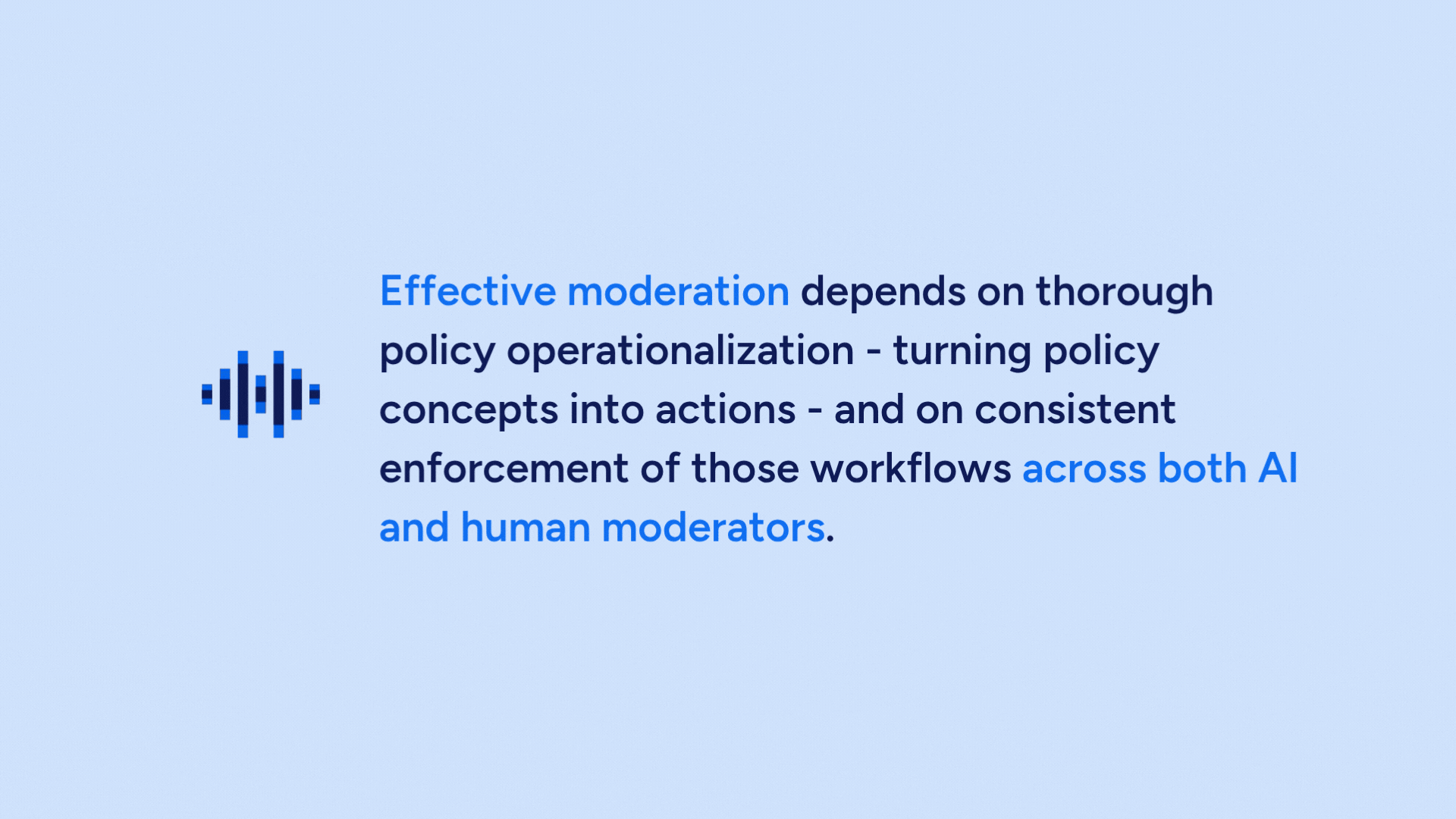 Effective moderation depends on thorough policy operationalization - turning policy concepts into actions - and on consistent enforcement of those workflows across both AI and human moderators.